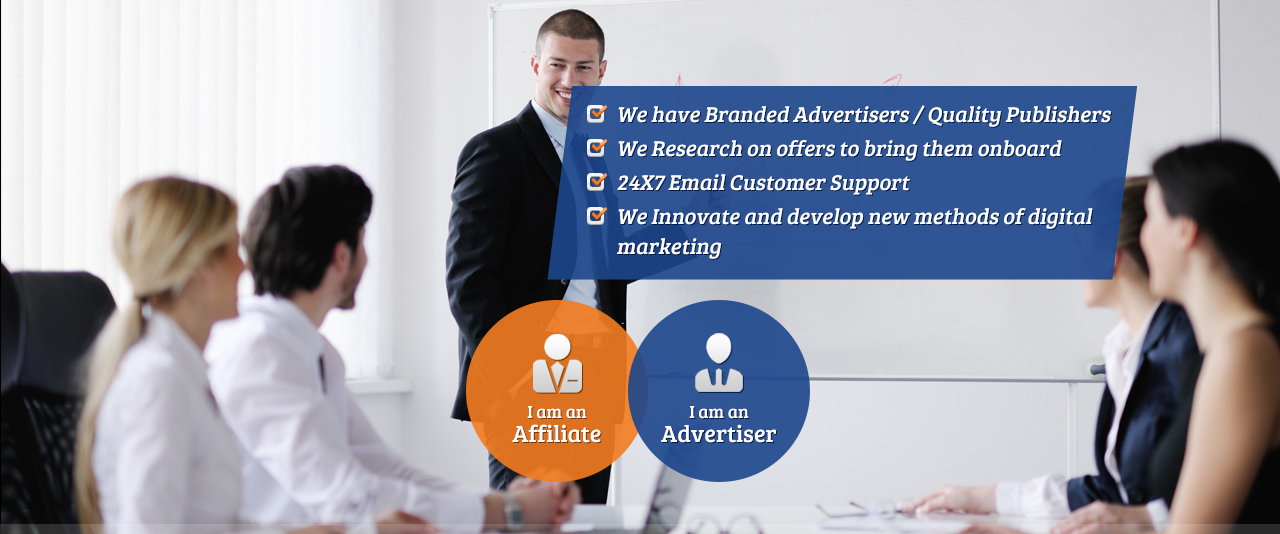 We have Branded Advertisers / Quality Publishers
We Research on offers to bring them onboard
24X7 Email Customer Support
We Innovate and develop new methods of digital marketing

I am an
Affiliate

I am an
Advertiser